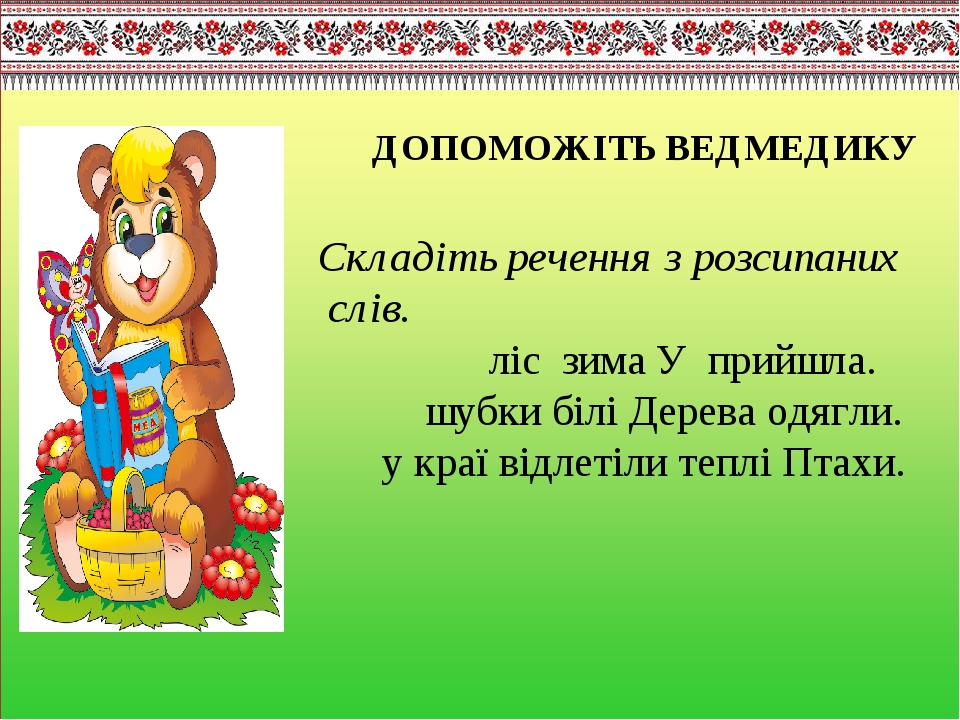 ДОПОМОЖІТЬ ВЕДМЕДИКУ

Складіть речення з розсипаних слів.

ліс зима У прийшла.
шубки білі Дерева одягли.
у краї відлетіли теплі Птахи.

МЕД